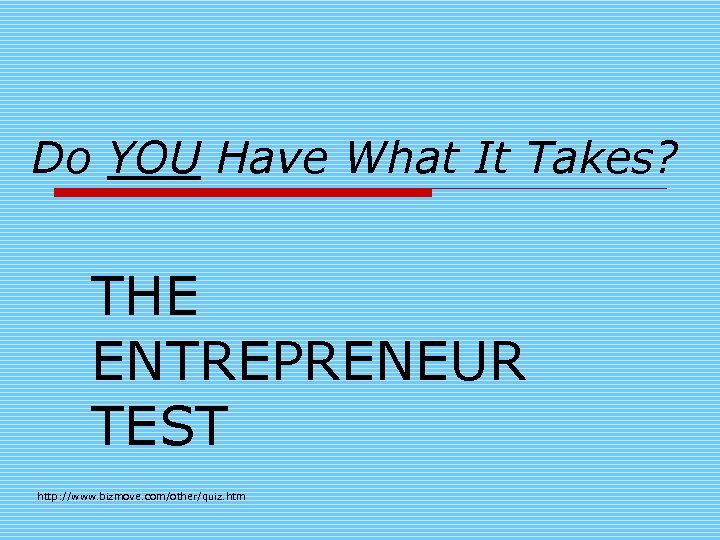 Do YOU Have What It Takes?

THE ENTREPRENEUR TEST

http://www.bizmove.com/other/quiz.htm